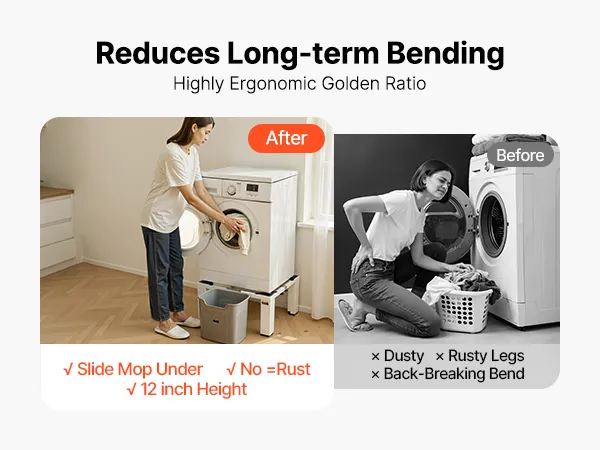 Reduces Long-term Bending
Highly Ergonomic Golden Ratio

After

√ Slide Mop Under √ No =Rust
√ 12 inch Height

Before

× Dusty × Rusty Legs
× Back-Breaking Bend